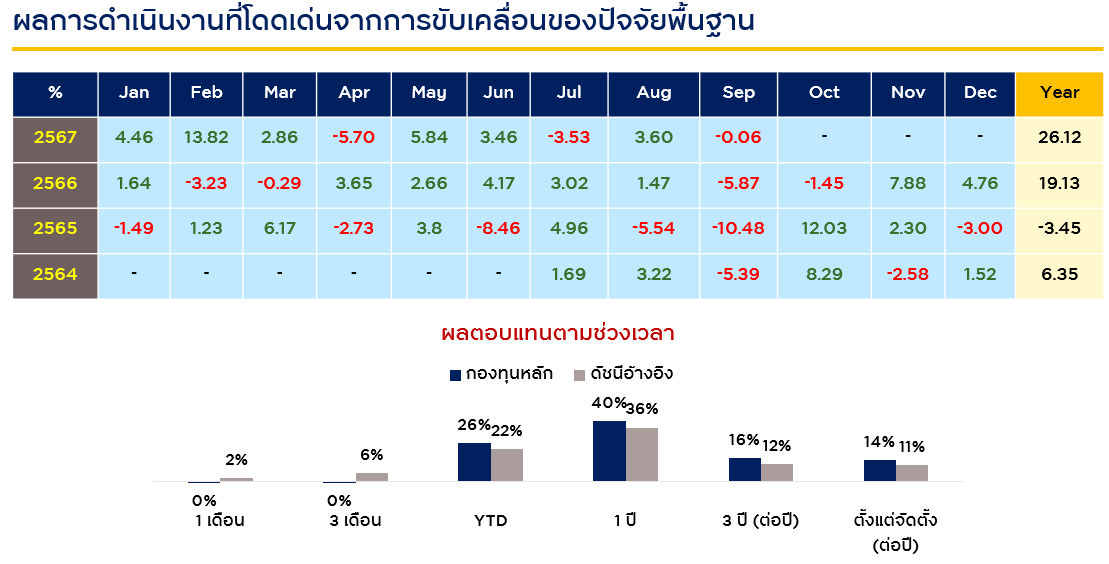 ผลการดำเนินงานที่โดดเด่นจากการขับเคลื่อนของปัจจัยพื้นฐาน

| % | Jan | Feb | Mar | Apr | May | Jun | Jul | Aug | Sep | Oct | Nov | Dec | Year |
|---|---|---|---|---|---|---|---|---|---|---|---|---|---|
| 2567 | 4.46 | 13.82 | 2.86 | -5.70 | 5.84 | 3.46 | -3.53 | 3.60 | -0.06 | - | - | - | 26.12 |
| 2566 | 1.64 | -3.23 | -0.29 | 3.65 | 2.66 | 4.17 | 3.02 | 1.47 | -5.87 | -1.45 | 7.88 | 4.76 | 19.13 |
| 2565 | -1.49 | 1.23 | 6.17 | -2.73 | 3.8 | -8.46 | 4.96 | -5.54 | -10.48 | 12.03 | 2.30 | -3.00 | -3.45 |
| 2564 | - | - | - | - | - | - | 1.69 | 3.22 | -5.39 | 8.29 | -2.58 | 1.52 | 6.35 |

ผลตอบแทนตามช่วงเวลา

กองทุนหลัก ดัชนีอ้างอิง

0% 2%
1 เดือน

0% 6%
3 เดือน

26% 22%
YTD

40% 36%
1 ปี

16% 12%
3 ปี (ต่อปี)

14% 11%
ตั้งแต่จัดตั้ง (ต่อปี)